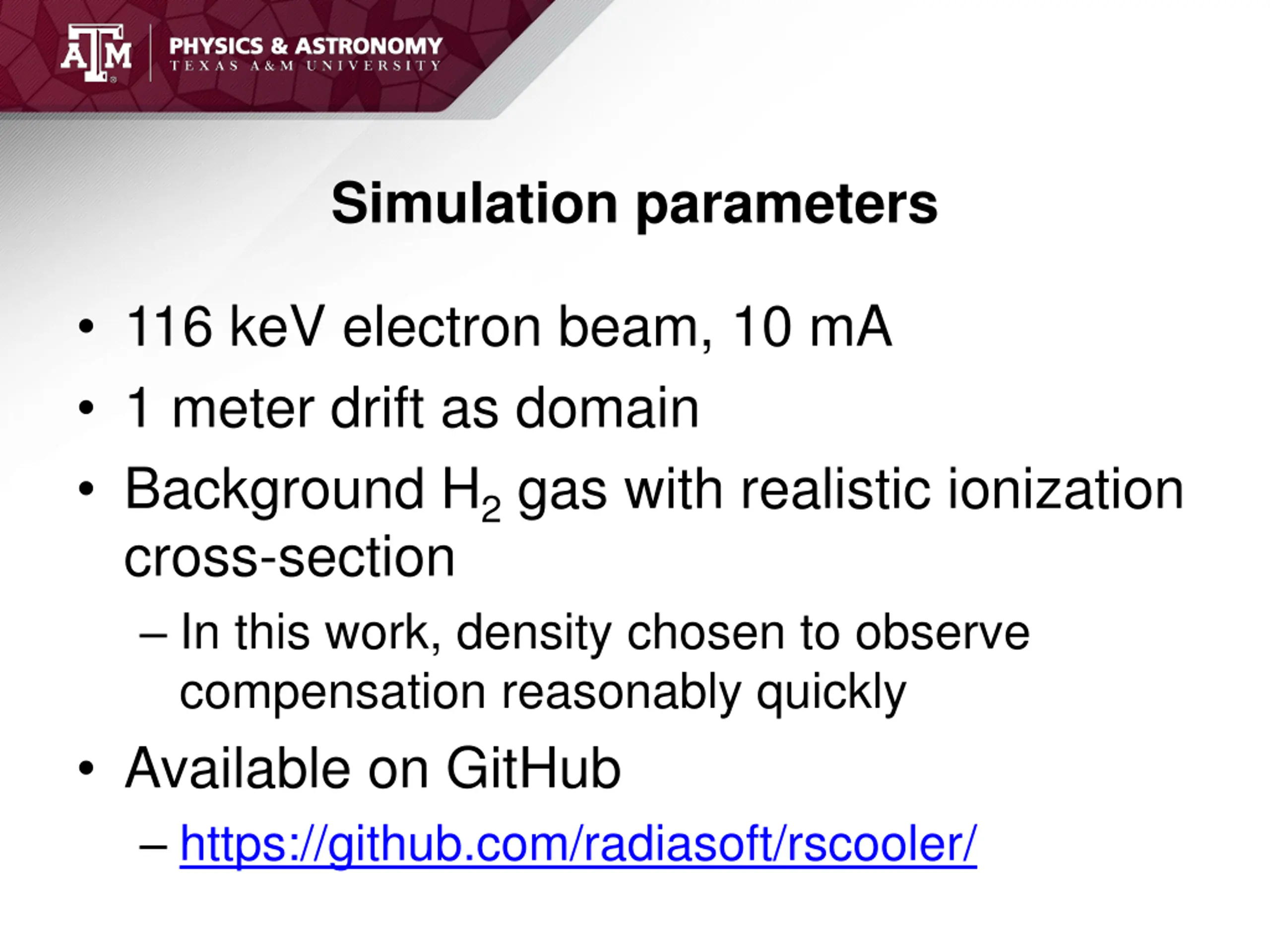 ATM PHYSICS & ASTRONOMY
TEXAS A&M UNIVERSITY

Simulation parameters

• 116 keV electron beam, 10 mA
• 1 meter drift as domain
• Background $H_2$ gas with realistic ionization cross-section
– In this work, density chosen to observe compensation reasonably quickly
• Available on GitHub
– https://github.com/radiasoft/rscooler/